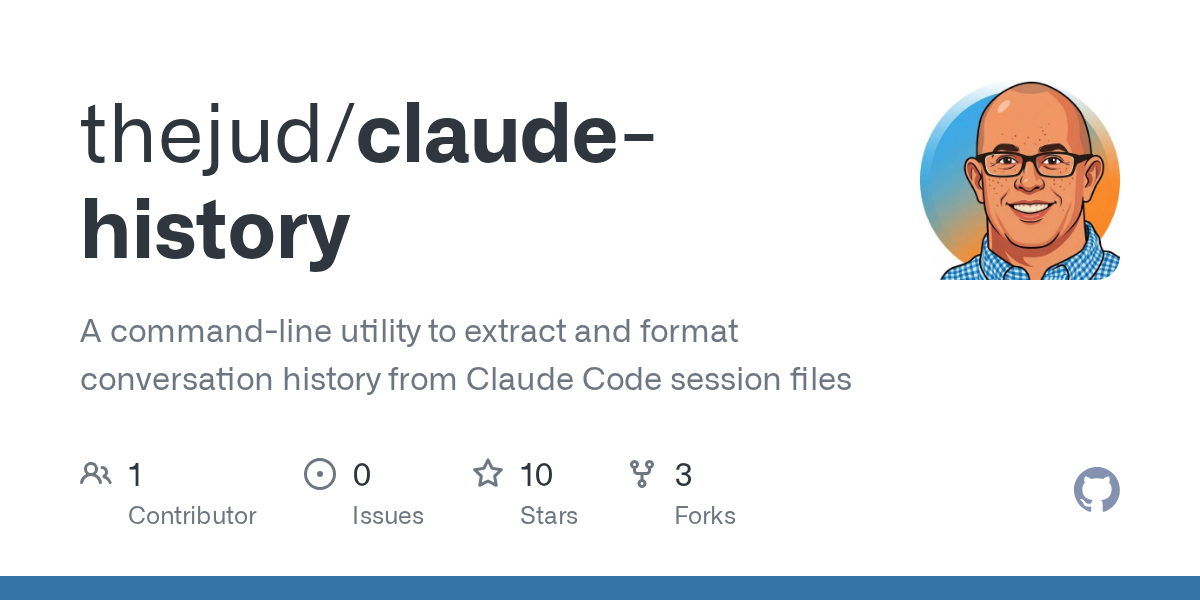 thejud/claude-history

A command-line utility to extract and format conversation history from Claude Code session files

1 Contributor

0 Issues

10 Stars

3 Forks